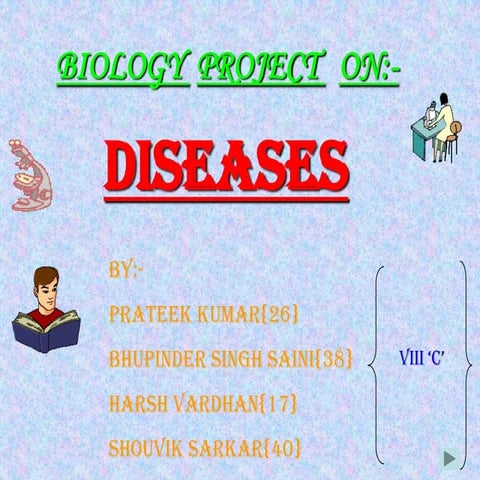 BIOLOGY PROJECT ON:-

DISEASES

BY:-

PRATEEK KUMAR{26}

BHUPINDER SINGH SAINI{38}

HARSH VARDHAN{17}

SHOUVIK SARKAR{40}

VIII 'C'